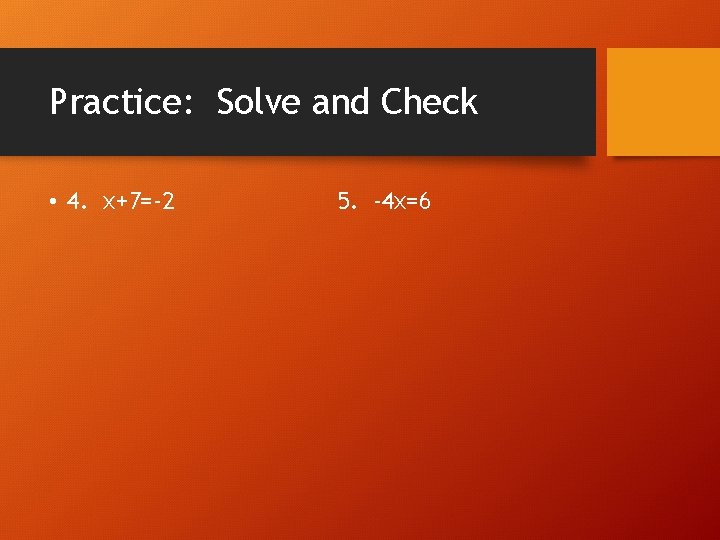 Practice: Solve and Check

• 4. $x+7=-2$ 5. $-4x=6$